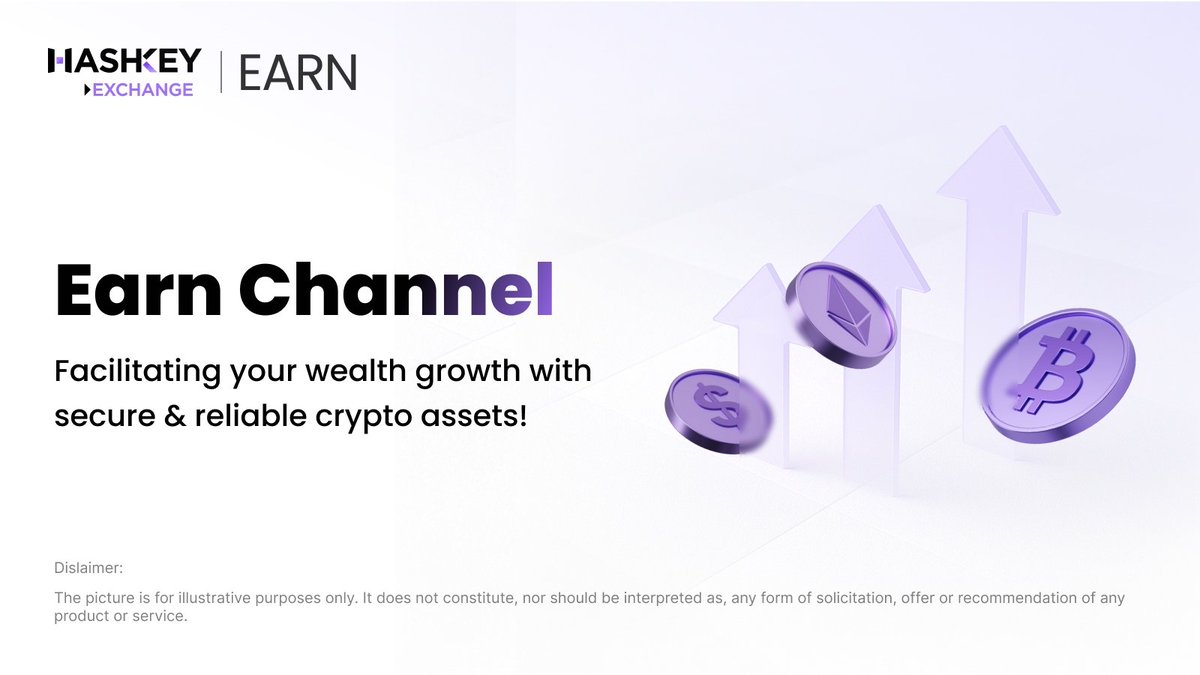 HASHKEY EXCHANGE | EARN

Earn Channel

Facilitating your wealth growth with secure & reliable crypto assets!

Dislaimer:

The picture is for illustrative purposes only. It does not constitute, nor should be interpreted as, any form of solicitation, offer or recommendation of any product or service.